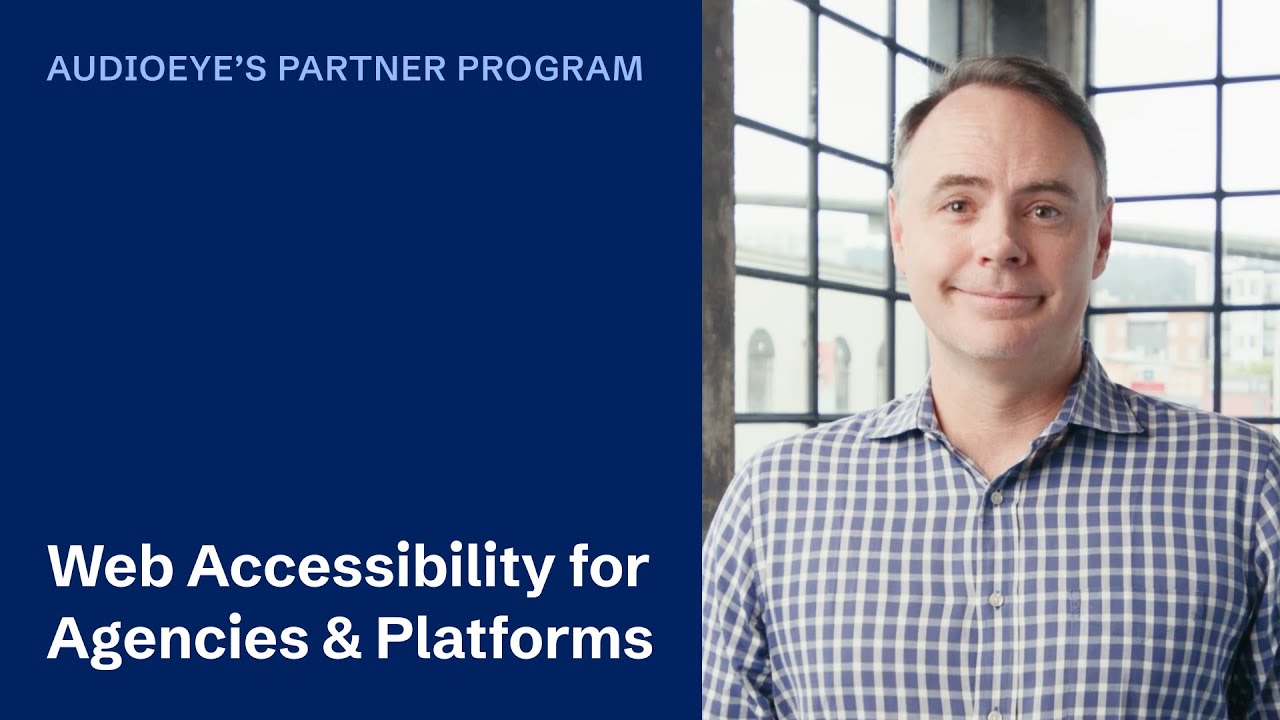 AUDIOEYE'S PARTNER PROGRAM

Web Accessibility for Agencies & Platforms